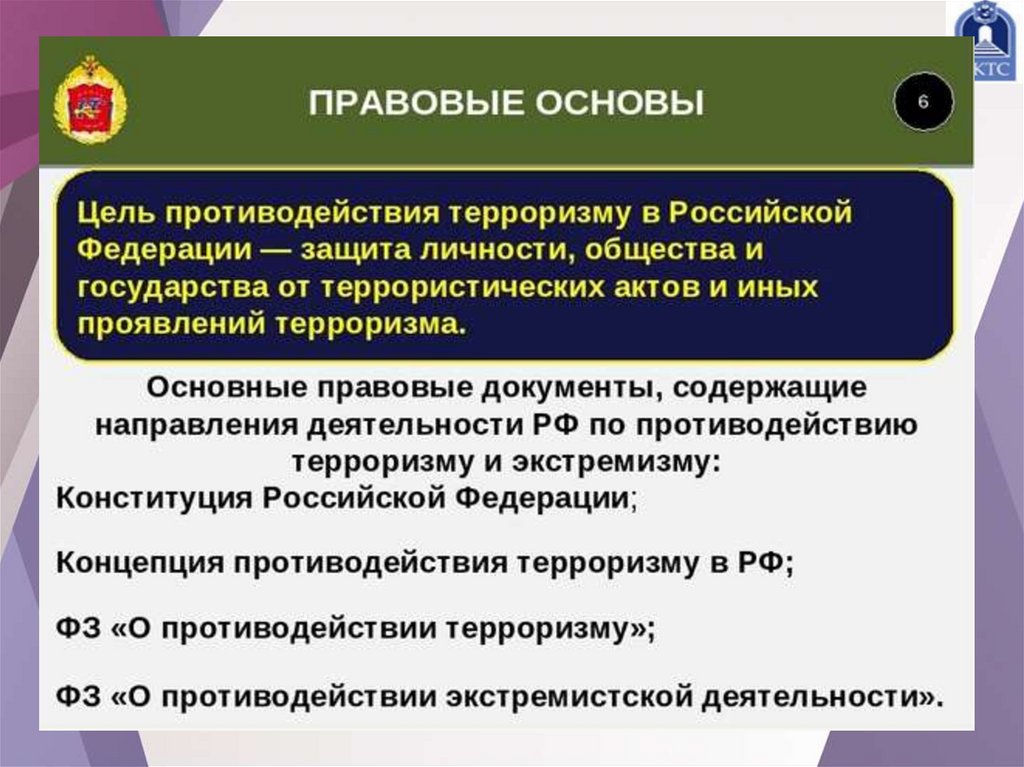 КТС

ПРАВОВЫЕ ОСНОВЫ

6

Цель противодействия терроризму в Российской Федерации — защита личности, общества и государства от террористических актов и иных проявлений терроризма.

Основные правовые документы, содержащие направления деятельности РФ по противодействию терроризму и экстремизму:

Конституция Российской Федерации;

Концепция противодействия терроризму в РФ;

ФЗ «О противодействии терроризму»;

ФЗ «О противодействии экстремистской деятельности».